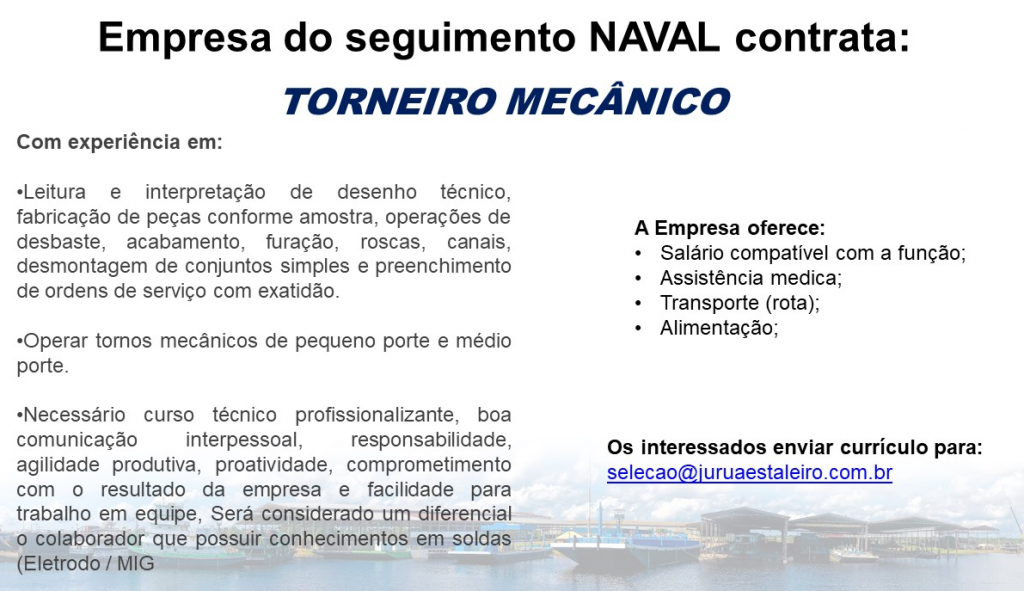 Empresa do seguimento NAVAL contrata:

TORNEIRO MECÂNICO

Com experiência em:

•Leitura e interpretação de desenho técnico, fabricação de peças conforme amostra, operações de desbaste, acabamento, furação, roscas, canais, desmontagem de conjuntos simples e preenchimento de ordens de serviço com exatidão.

•Operar tornos mecânicos de pequeno porte e médio porte.

•Necessário curso técnico profissionalizante, boa comunicação interpessoal, responsabilidade, agilidade produtiva, proatividade, comprometimento com o resultado da empresa e facilidade para trabalho em equipe, Será considerado um diferencial o colaborador que possuir conhecimentos em soldas (Eletrodo / MIG

A Empresa oferece:
• Salário compatível com a função;
• Assistência medica;
• Transporte (rota);
• Alimentação;

Os interessados enviar currículo para:
selecao@juruaestaleiro.com.br